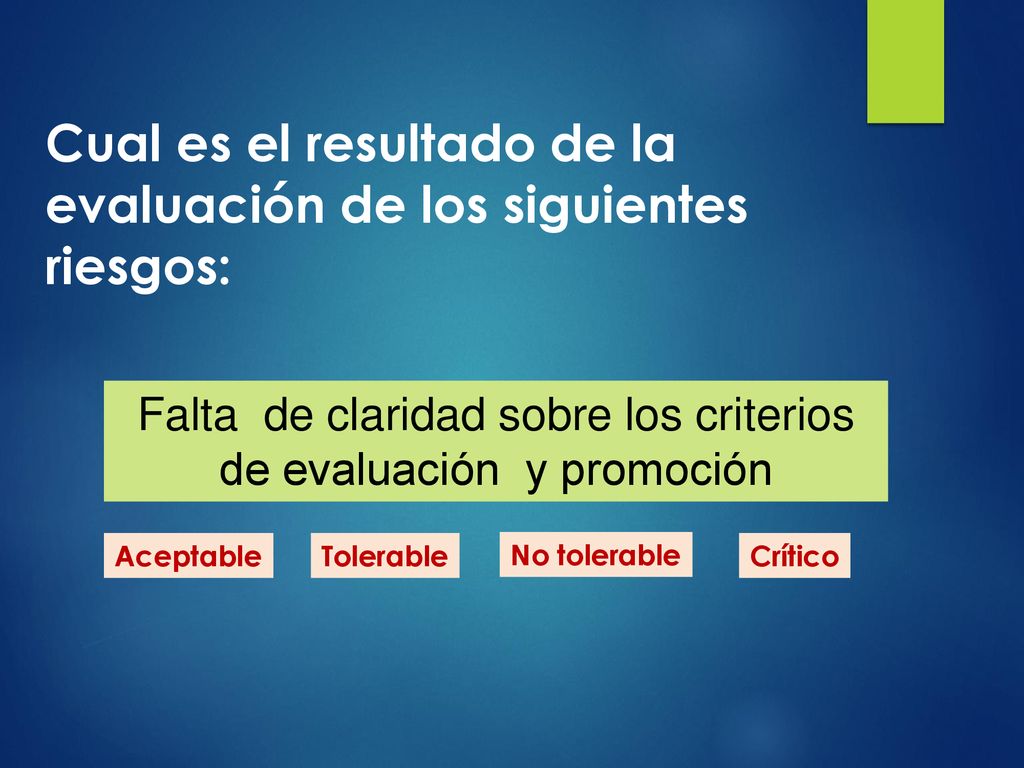 Cual es el resultado de la evaluación de los siguientes riesgos:

Falta  de claridad sobre los criterios de evaluación  y promoción

Aceptable

Tolerable

No tolerable

Crítico